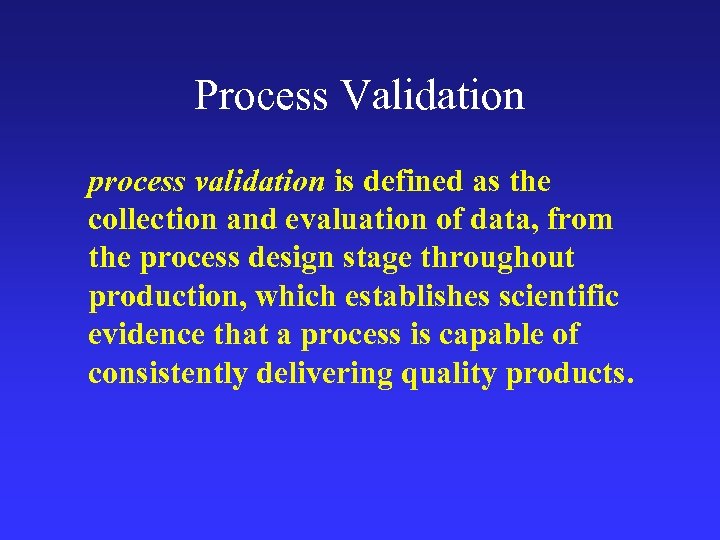 Process Validation

process validation is defined as the collection and evaluation of data, from the process design stage throughout production, which establishes scientific evidence that a process is capable of consistently delivering quality products.